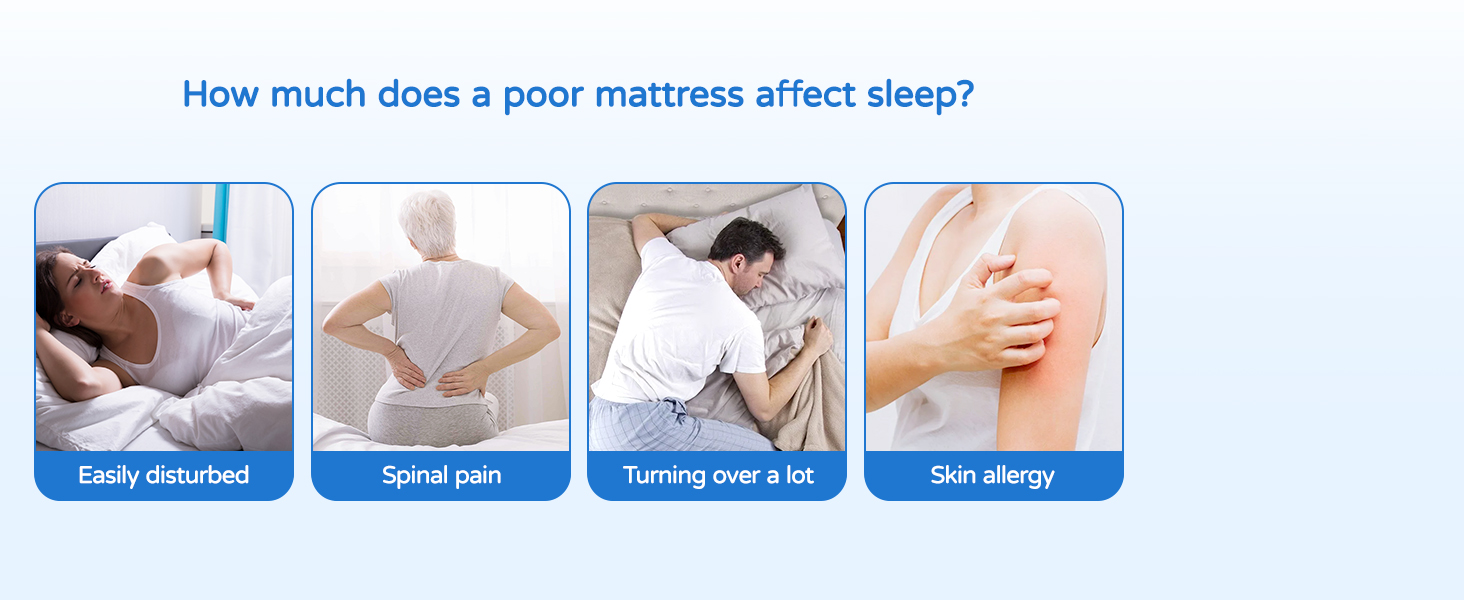 How much does a poor mattress affect sleep?

Easily disturbed

Spinal pain

Turning over a lot

Skin allergy